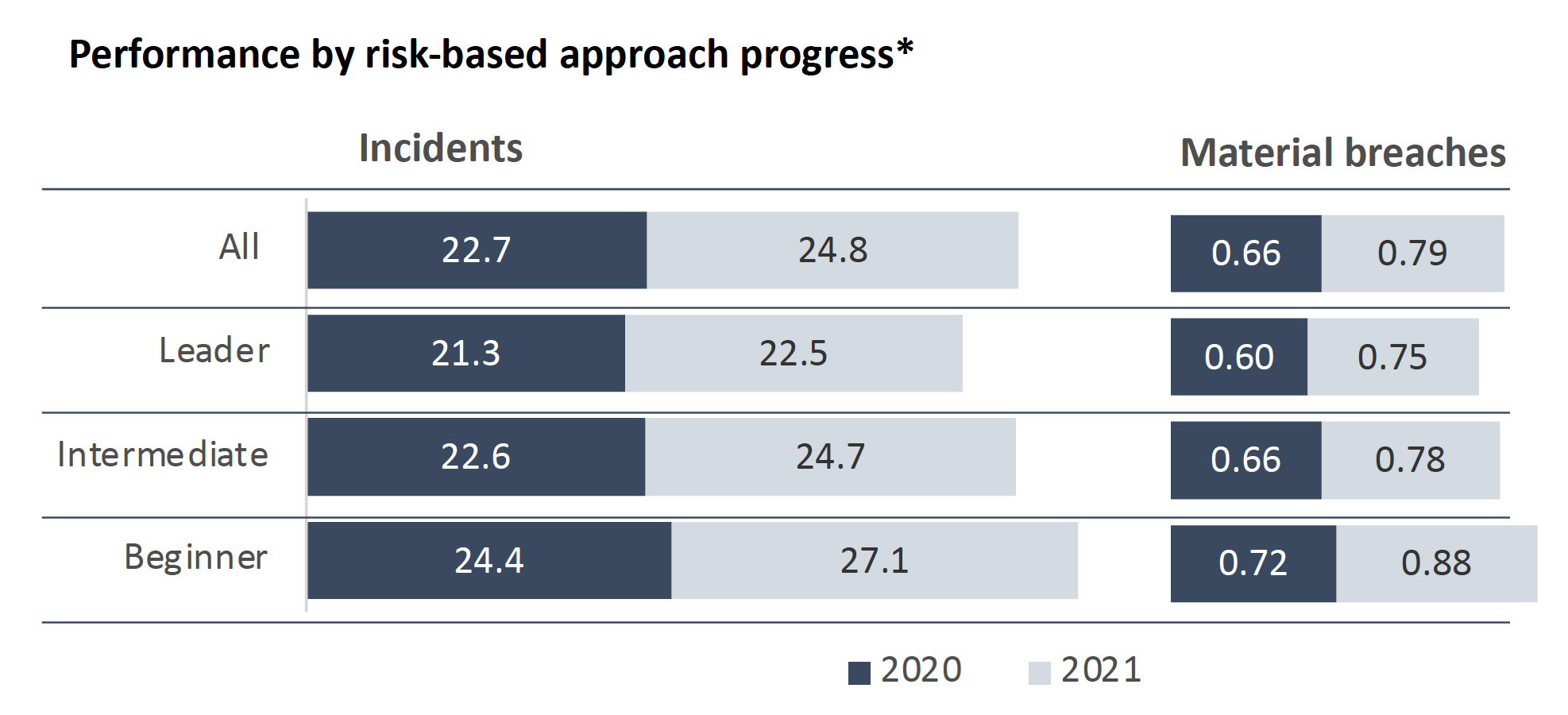 Performance by risk-based approach progress*

Incidents

Material breaches

All 22.7 24.8 0.66 0.79

Leader 21.3 22.5 0.60 0.75

Intermediate 22.6 24.7 0.66 0.78

Beginner 24.4 27.1 0.72 0.88

2020 2021